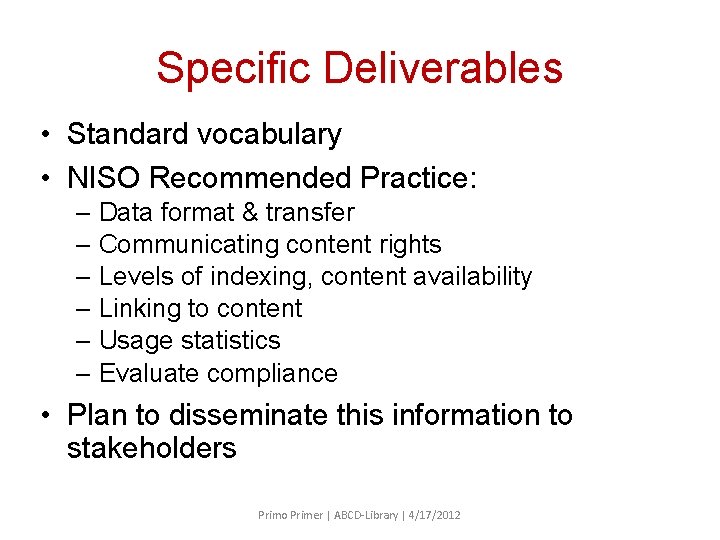 Specific Deliverables

• Standard vocabulary
• NISO Recommended Practice:
– Data format & transfer
– Communicating content rights
– Levels of indexing, content availability
– Linking to content
– Usage statistics
– Evaluate compliance
• Plan to disseminate this information to stakeholders

Primo Primer | ABCD-Library | 4/17/2012